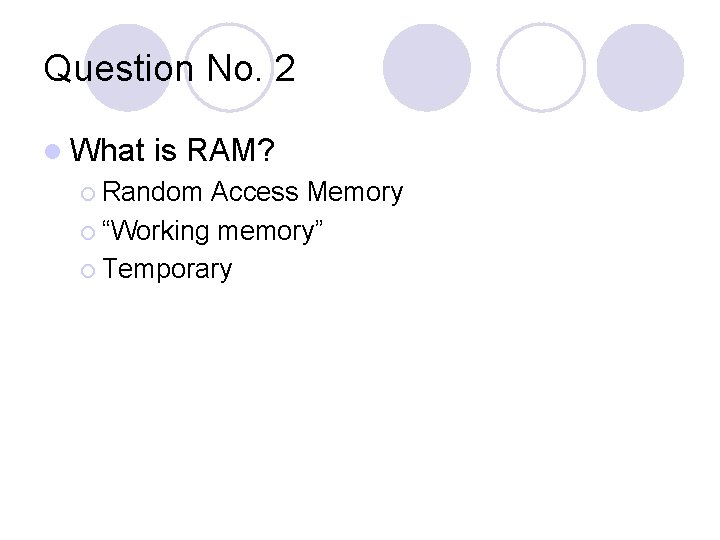 Question No. 2

What is RAM?

Random Access Memory

“Working memory”

Temporary